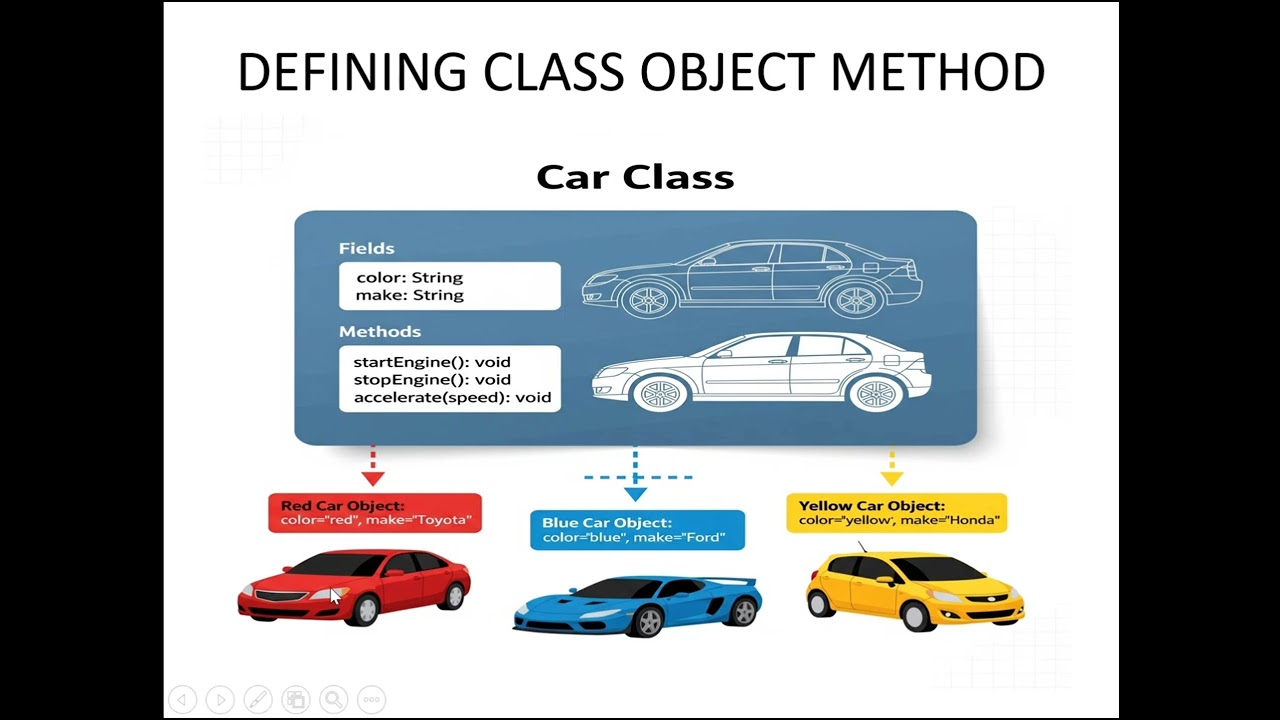 DEFINING CLASS OBJECT METHOD

Car Class

Fields

color: String
make: String

Methods

startEngine(): void
stopEngine(): void
accelerate(speed): void

Red Car Object:
color="red", make="Toyota"

Blue Car Object:
color="blue", make="Ford"

Yellow Car Object:
color="yellow', make="Honda"